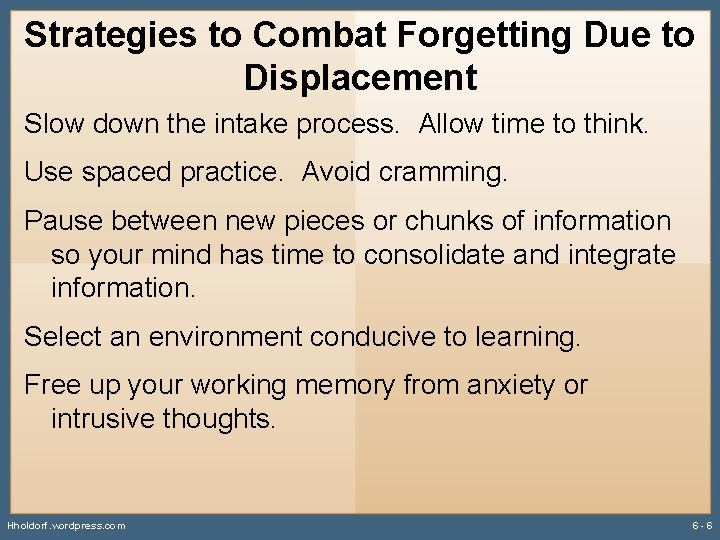 Strategies to Combat Forgetting Due to Displacement

Slow down the intake process. Allow time to think.

Use spaced practice. Avoid cramming.

Pause between new pieces or chunks of information so your mind has time to consolidate and integrate information.

Select an environment conducive to learning.

Free up your working memory from anxiety or intrusive thoughts.

Hholdorf.wordpress.com

6 - 6